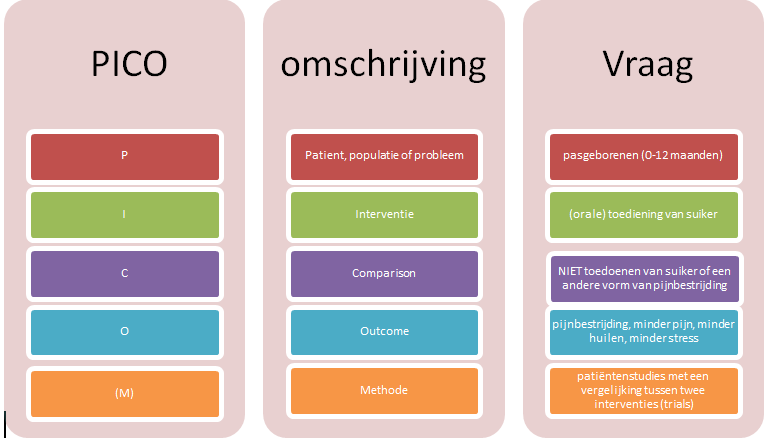 PICO

P

I

C

O

(M)

omschrijving

Patient, populatie of probleem

Interventie

Comparison

Outcome

Methode

Vraag

pasgeborenen (0-12 maanden)

(orale) toediening van suiker

NIET toedoenen van suiker of een andere vorm van pijnbestrijding

pijnbestrijding, minder pijn, minder huilen, minder stress

patiëntenstudies met een vergelijking tussen twee interventies (trials)